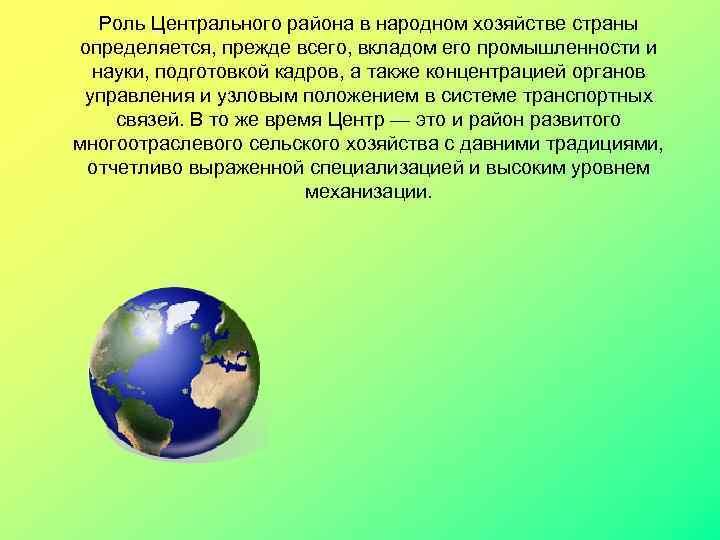 Роль Центрального района в народном хозяйстве страны определяется, прежде всего, вкладом его промышленности и науки, подготовкой кадров, а также концентрацией органов управления и узловым положением в системе транспортных связей. В то же время Центр — это и район развитого многоотраслевого сельского хозяйства с давними традициями, отчетливо выраженной специализацией и высоким уровнем механизации.